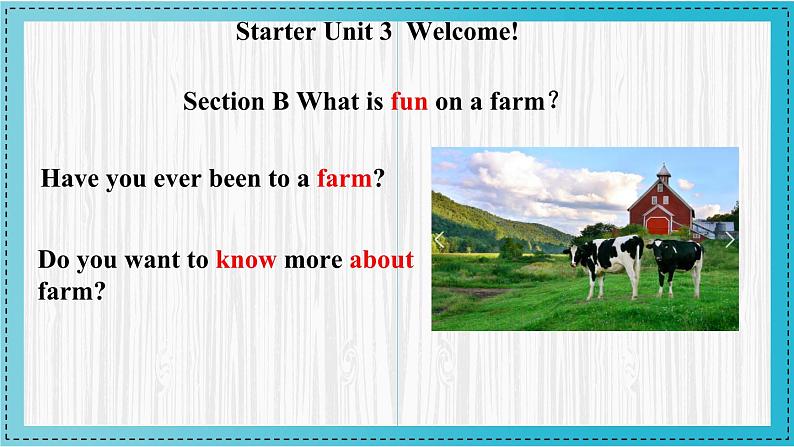 Starter Unit 3 Welcome!

Section B What is fun on a farm?

Have you ever been to a farm?

Do you want to know more about farm?